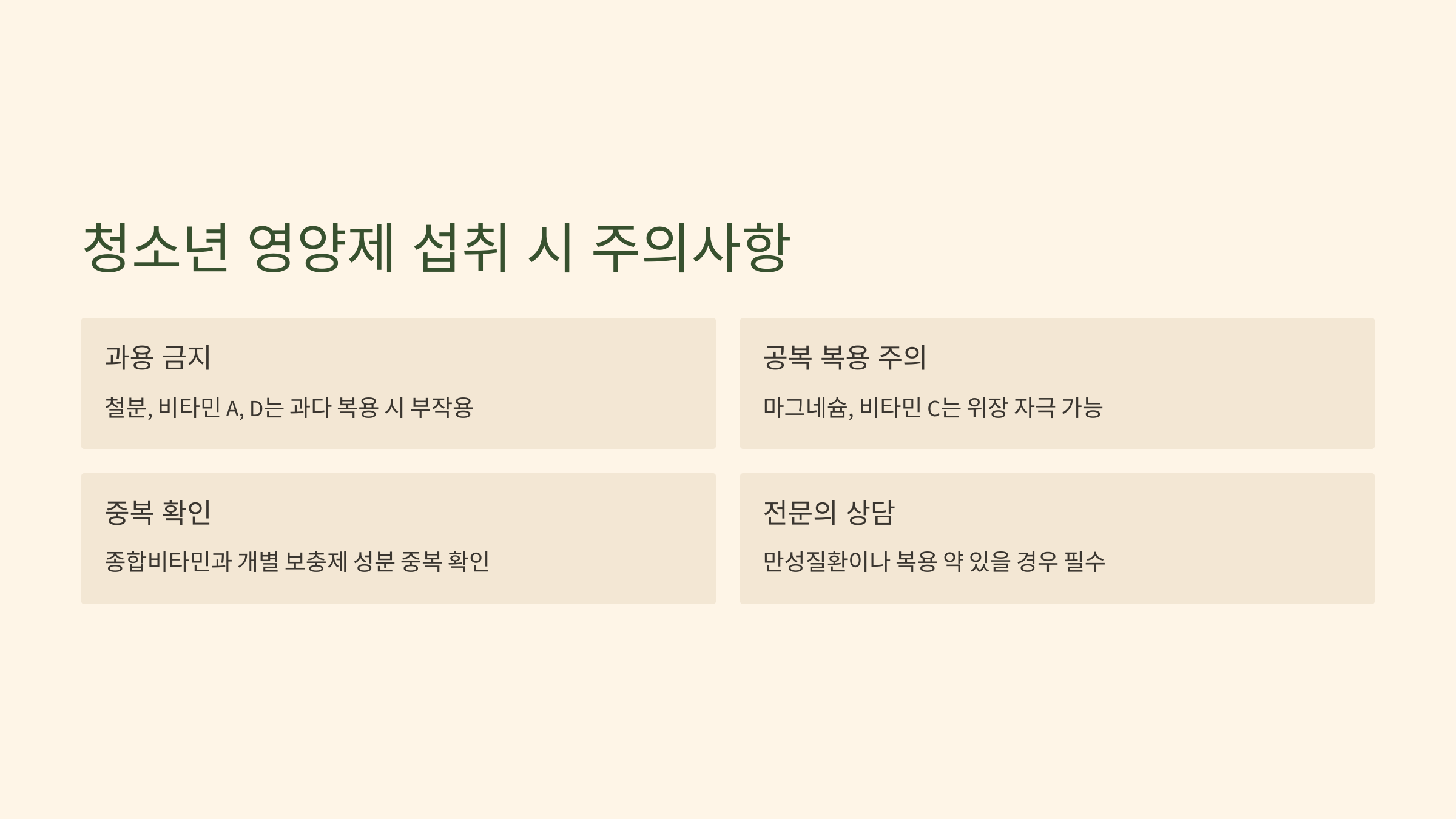 청소년 영양제 섭취 시 주의사항

과용 금지

철분, 비타민 A, D는 과다 복용 시 부작용

공복 복용 주의

마그네슘, 비타민 C는 위장 자극 가능

중복 확인

종합비타민과 개별 보충제 성분 중복 확인

전문의 상담

만성질환이나 복용 약 있을 경우 필수